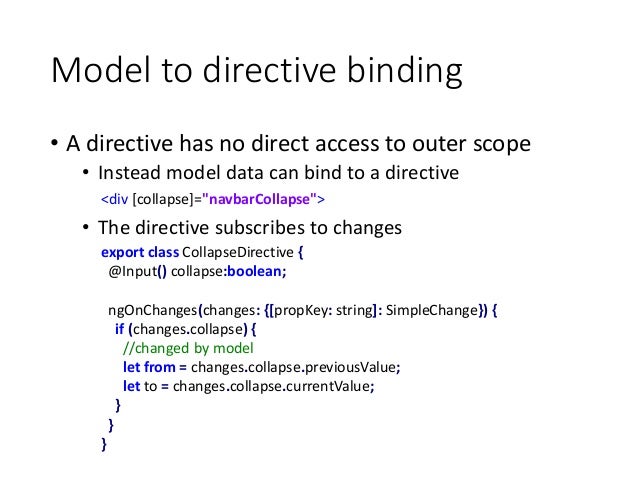 Model to directive binding

• A directive has no direct access to outer scope
  • Instead model data can bind to a directive
    <div [collapse]="navbarCollapse">
  • The directive subscribes to changes

export class CollapseDirective {
  @Input() collapse:boolean;

  ngOnChanges(changes: {[propKey: string]: SimpleChange}) {
    if (changes.collapse) {
      //changed by model
      let from = changes.collapse.previousValue;
      let to = changes.collapse.currentValue;
    }
  }
}